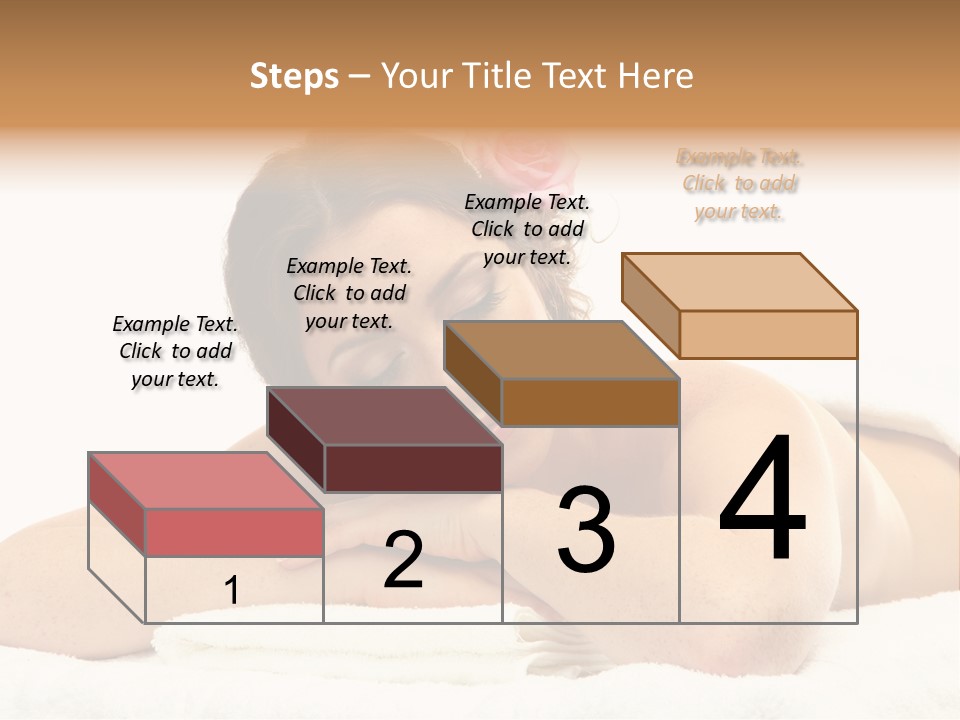 Steps – Your Title Text Here

Example Text. Click to add your text.

Example Text. Click to add your text.

Example Text. Click to add your text.

Example Text. Click to add your text.

1

2

3

4